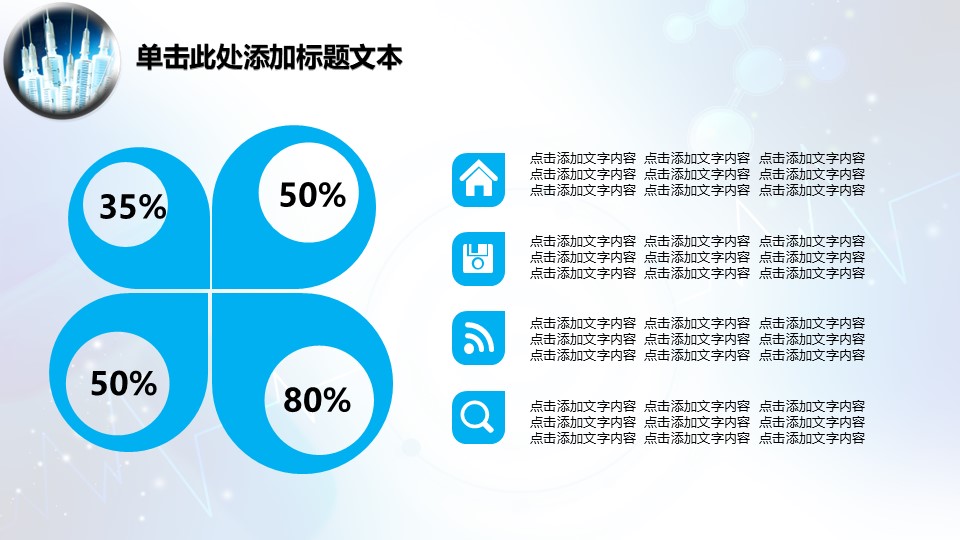 单击此处添加标题文本

35%

50%

50%

80%

点击添加文字内容 点击添加文字内容 点击添加文字内容
点击添加文字内容 点击添加文字内容 点击添加文字内容
点击添加文字内容 点击添加文字内容 点击添加文字内容

点击添加文字内容 点击添加文字内容 点击添加文字内容
点击添加文字内容 点击添加文字内容 点击添加文字内容
点击添加文字内容 点击添加文字内容 点击添加文字内容

点击添加文字内容 点击添加文字内容 点击添加文字内容
点击添加文字内容 点击添加文字内容 点击添加文字内容
点击添加文字内容 点击添加文字内容 点击添加文字内容

点击添加文字内容 点击添加文字内容 点击添加文字内容
点击添加文字内容 点击添加文字内容 点击添加文字内容
点击添加文字内容 点击添加文字内容 点击添加文字内容